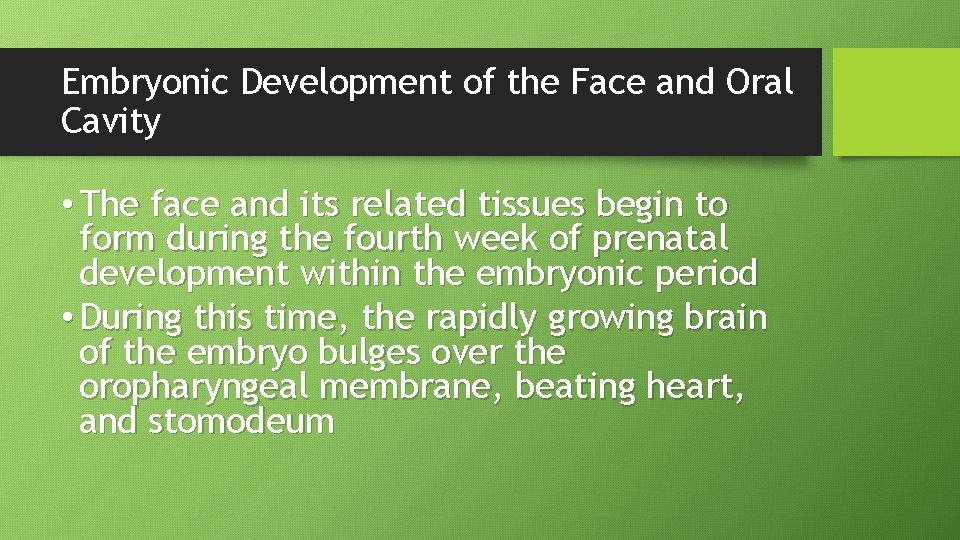 Embryonic Development of the Face and Oral Cavity

• The face and its related tissues begin to form during the fourth week of prenatal development within the embryonic period

• During this time, the rapidly growing brain of the embryo bulges over the oropharyngeal membrane, beating heart, and stomodeum